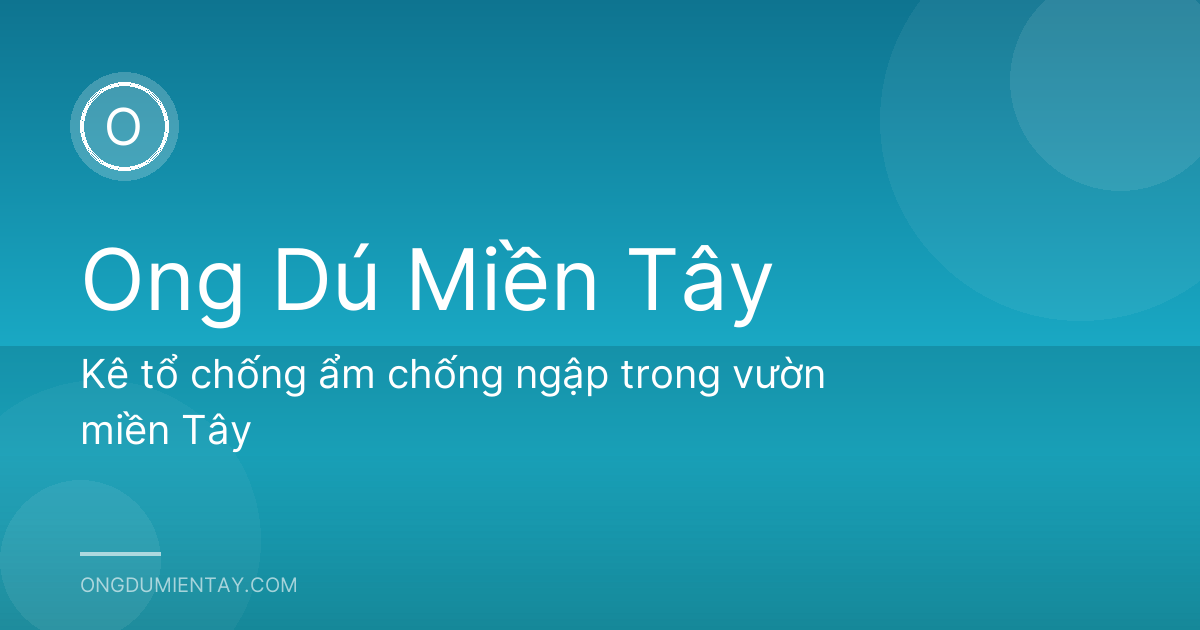 O

Ong Dú Miền Tây

Kê tổ chống ẩm chống ngập trong vườn miền Tây

ONGDUMIENTAY.COM